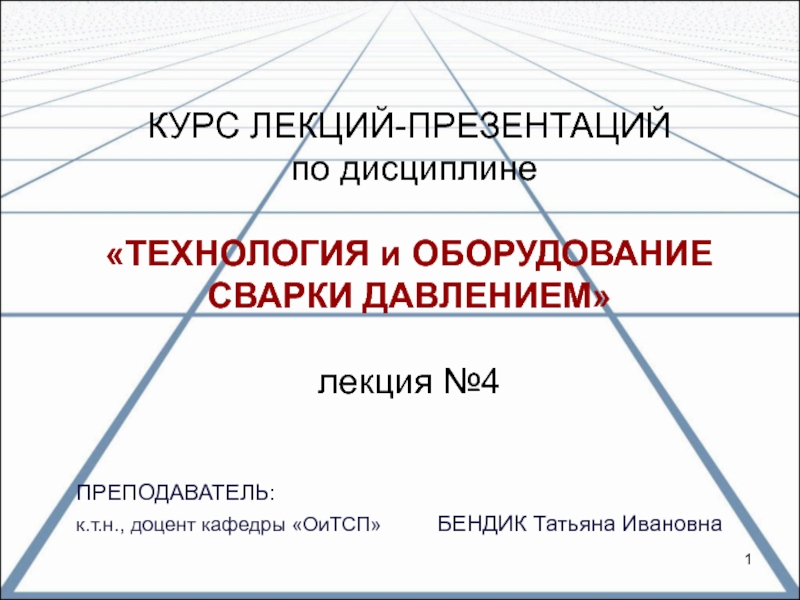 КУРС ЛЕКЦИЙ-ПРЕЗЕНТАЦИЙ
по дисциплине

«ТЕХНОЛОГИЯ и ОБОРУДОВАНИЕ СВАРКИ ДАВЛЕНИЕМ»

лекция №4

ПРЕПОДАВАТЕЛЬ:
к.т.н., доцент кафедры «ОиТСП» БЕНДИК Татьяна Ивановна

1